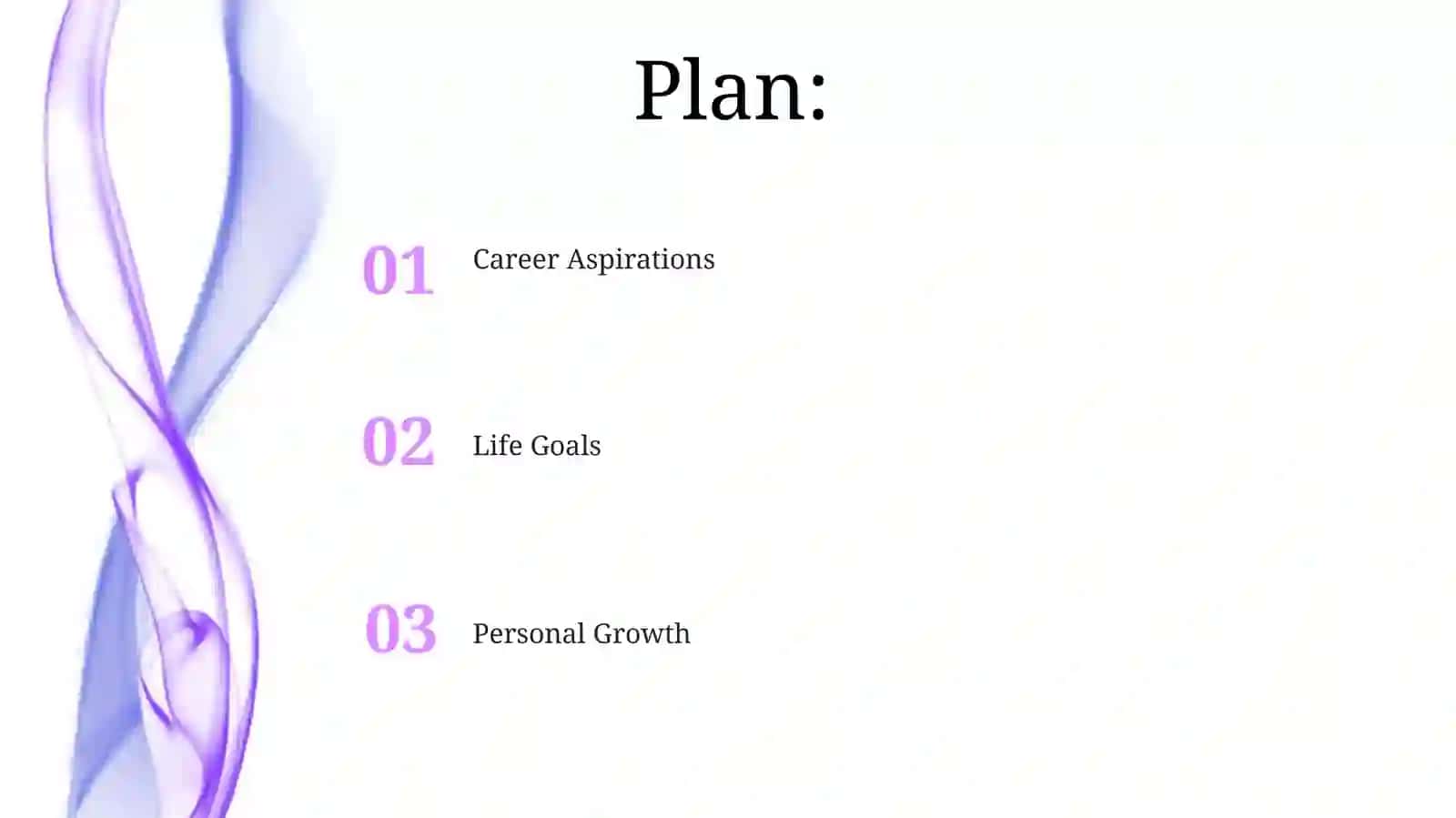 Plan:

01 Career Aspirations

02 Life Goals

03 Personal Growth